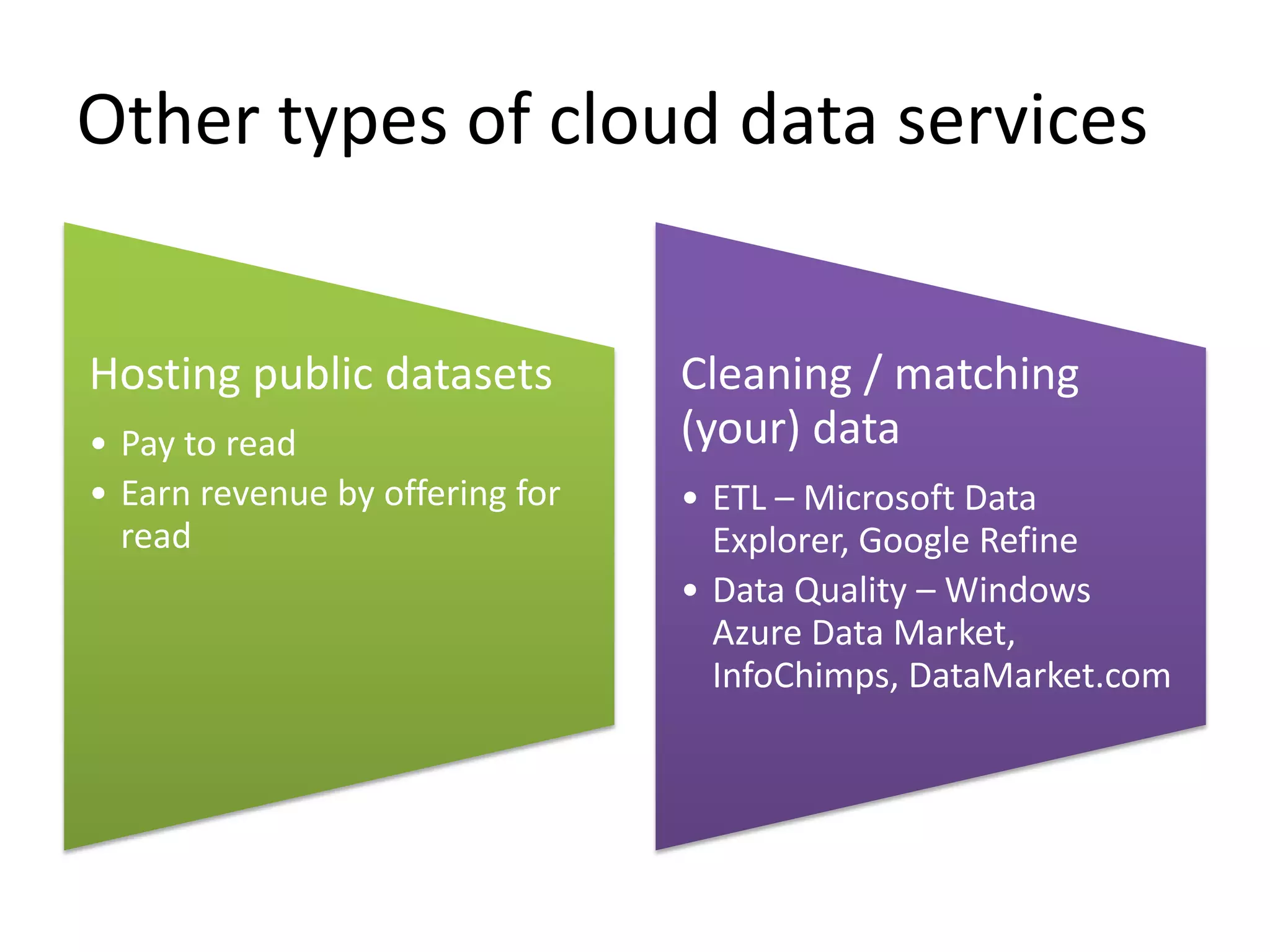 Other types of cloud data services

Hosting public datasets

• Pay to read
• Earn revenue by offering for read

Cleaning / matching (your) data

• ETL – Microsoft Data Explorer, Google Refine
• Data Quality – Windows Azure Data Market, InfoChimps, DataMarket.com